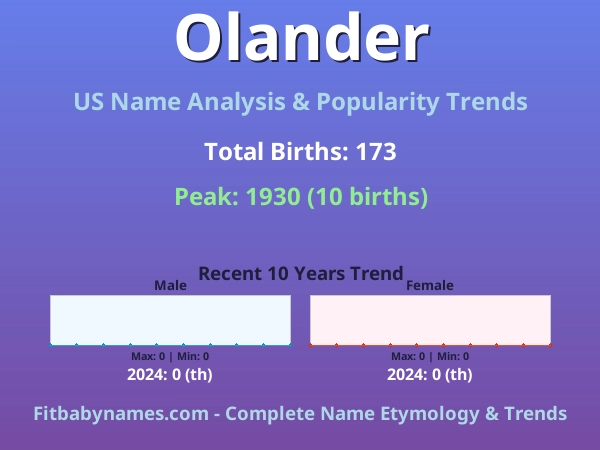 Olander

US Name Analysis & Popularity Trends

Total Births: 173

Peak: 1930 (10 births)

Recent 10 Years Trend

Male

Max: 0 | Min: 0

2024: 0 (th)

Female

Max: 0 | Min: 0

2024: 0 (th)

Fitbabynames.com - Complete Name Etymology & Trends